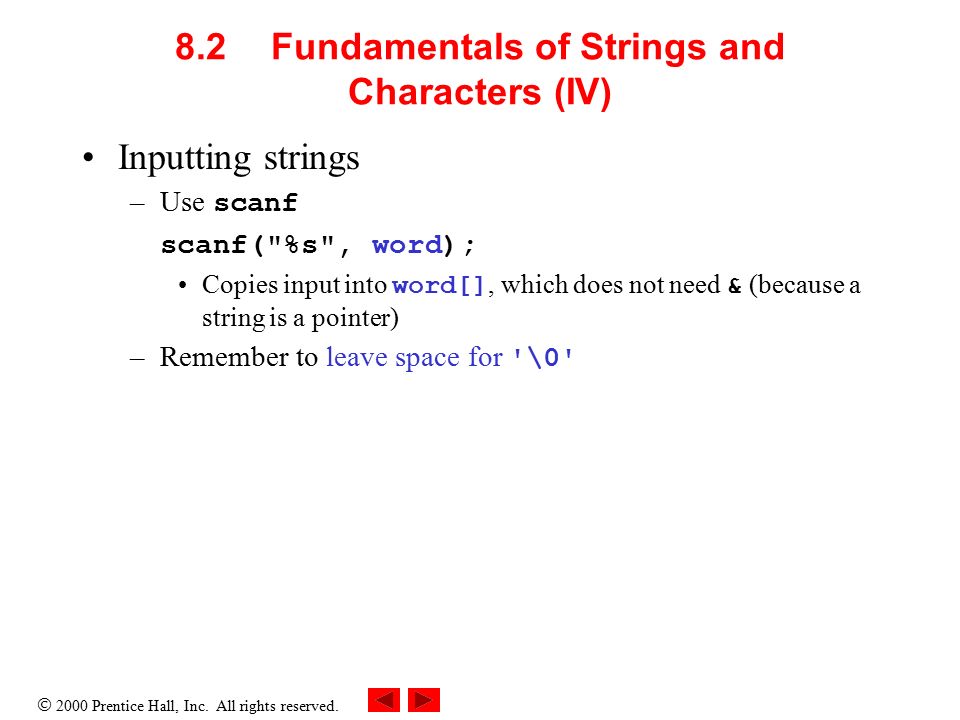 8.2 Fundamentals of Strings and Characters (IV)

• Inputting strings
– Use scanf
scanf("%s", word);
• Copies input into word[], which does not need & (because a string is a pointer)
– Remember to leave space for '\0'

© 2000 Prentice Hall, Inc. All rights reserved.